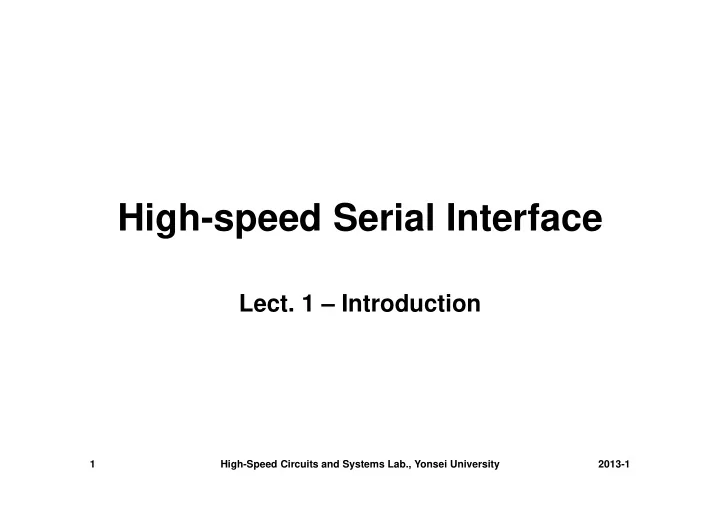 High-speed Serial Interface

Lect. 1 – Introduction

1 High-Speed Circuits and Systems Lab., Yonsei University 2013-1